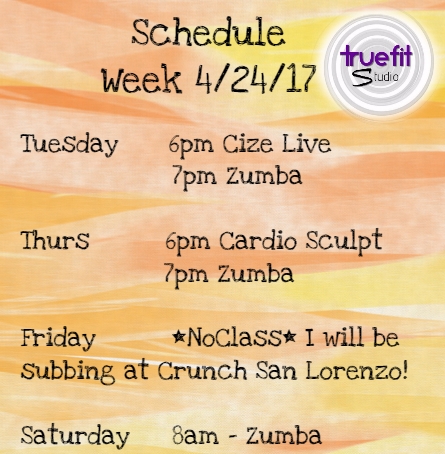 Schedule
Week 4/24/17

truefit
Studio

Tuesday 6pm Cize Live
7pm Zumba

Thurs 6pm Cardio Sculpt
7pm Zumba

Friday ★NoClass★ I will be subbing at Crunch San Lorenzo!

Saturday 8am - Zumba